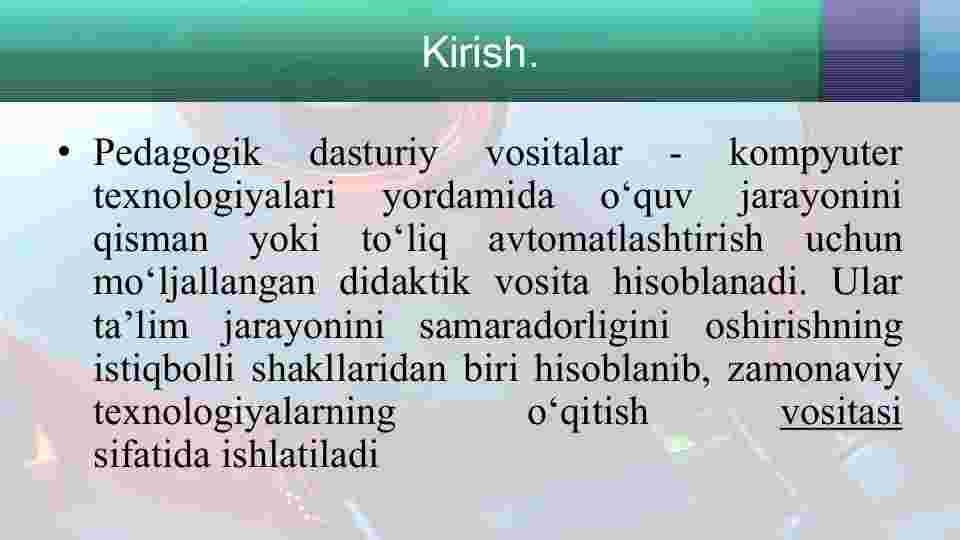 Kirish.

• Pedagogik dasturiy vositalar - kompyuter texnologiyalari yordamida o‘quv jarayonini qisman yoki to‘liq avtomatlashtirish uchun mo‘ljallangan didaktik vosita hisoblanadi. Ular ta’lim jarayonini samaradorligini oshirishning istiqbolli shakllaridan biri hisoblanib, zamonaviy texnologiyalarning o‘qitish vositasi sifatida ishlatiladi